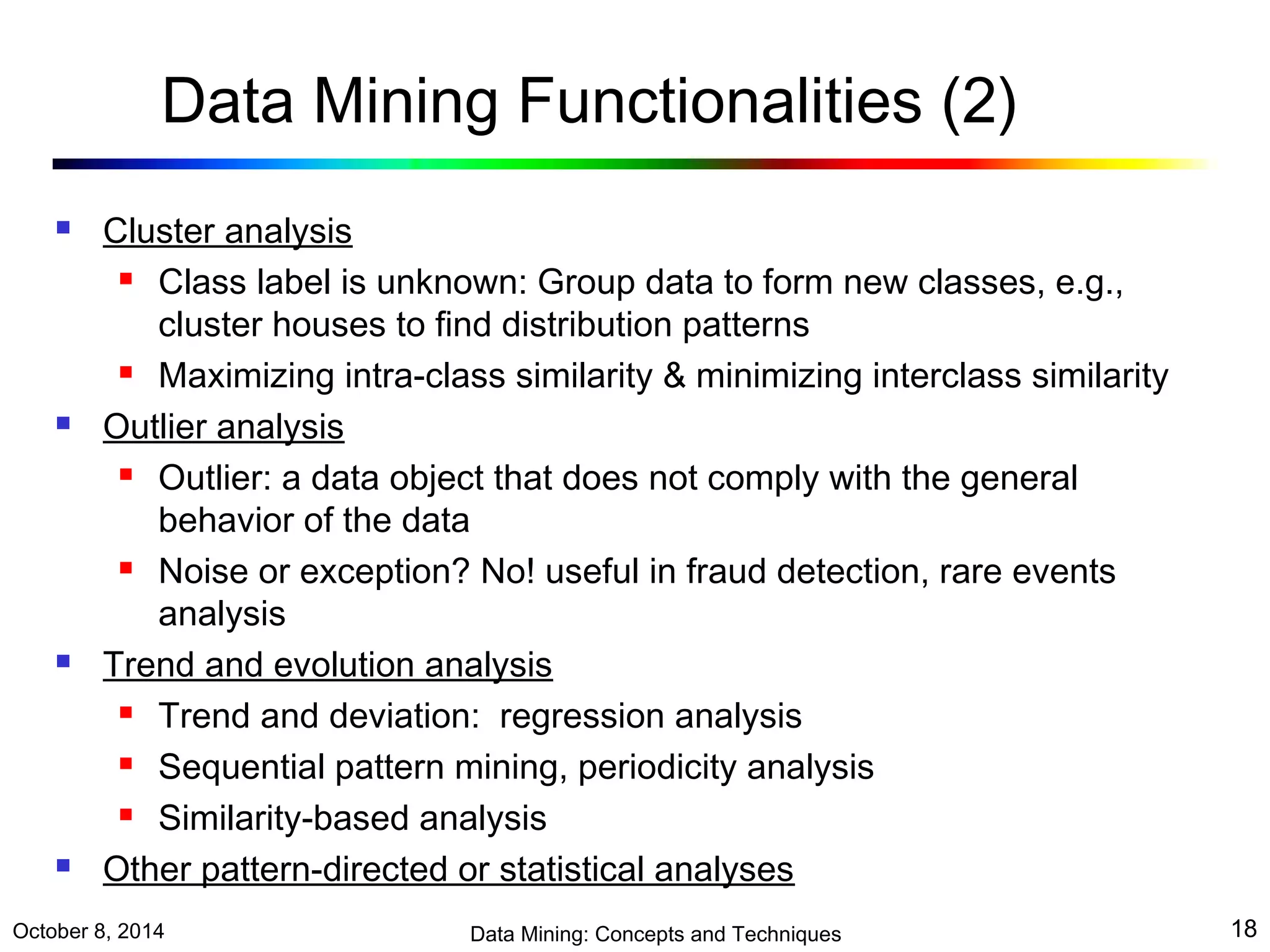 Data Mining Functionalities (2)

- Cluster analysis
  - Class label is unknown: Group data to form new classes, e.g., cluster houses to find distribution patterns
  - Maximizing intra-class similarity & minimizing interclass similarity
- Outlier analysis
  - Outlier: a data object that does not comply with the general behavior of the data
  - Noise or exception? No! useful in fraud detection, rare events analysis
- Trend and evolution analysis
  - Trend and deviation:  regression analysis
  - Sequential pattern mining, periodicity analysis
  - Similarity-based analysis
- Other pattern-directed or statistical analyses

October 8, 2014

Data Mining: Concepts and Techniques

18